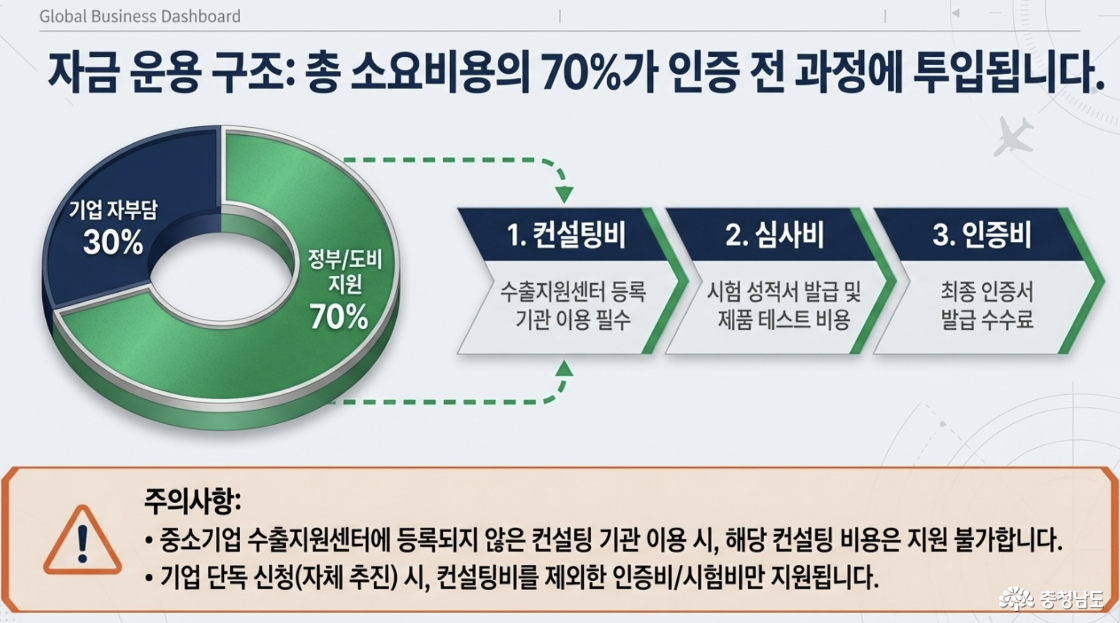 Global Business Dashboard

자금 운용 구조: 총 소요비용의 70%가 인증 전 과정에 투입됩니다.

기업 자부담
30%

정부/도비
지원
70%

1. 컨설팅비
수출지원센터 등록 기관 이용 필수

2. 심사비
시험 성적서 발급 및 제품 테스트 비용

3. 인증비
최종 인증서 발급 수수료

주의사항:
• 중소기업 수출지원센터에 등록되지 않은 컨설팅 기관 이용 시, 해당 컨설팅 비용은 지원 불가합니다.
• 기업 단독 신청(자체 추진) 시, 컨설팅비를 제외한 인증비/시험비만 지원됩니다.

충청남도